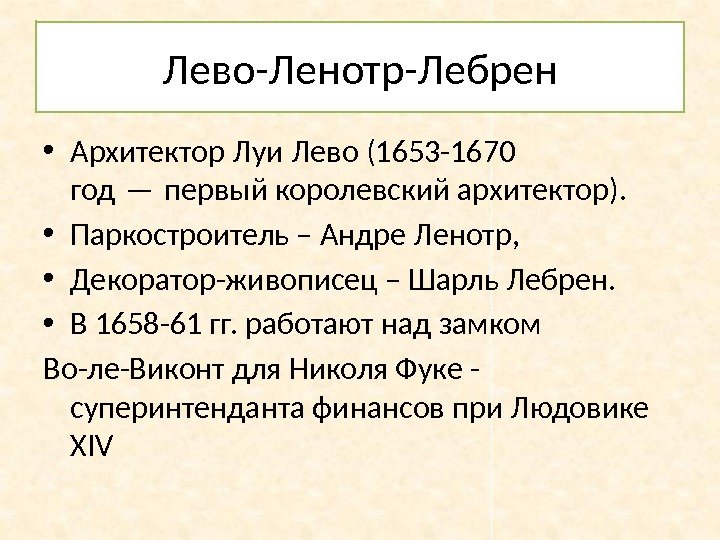 Лево-Ленотр-Лебрен

• Архитектор Луи Лево (1653-1670 год — первый королевский архитектор).
• Паркостроитель – Андре Ленотр,
• Декоратор-живописец – Шарль Лебрен.
• В 1658-61 гг. работают над замком

Во-ле-Виконт для Николя Фуке - суперинтенданта финансов при Людовике XIV